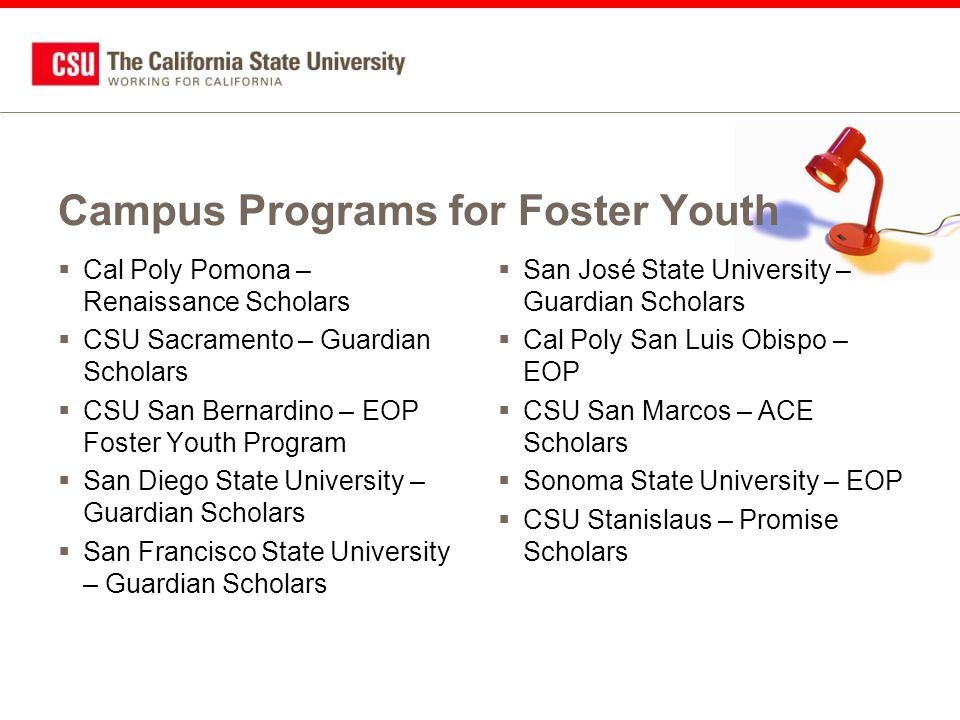 CSU The California State University
WORKING FOR CALIFORNIA

Campus Programs for Foster Youth

▪ Cal Poly Pomona – Renaissance Scholars
▪ CSU Sacramento – Guardian Scholars
▪ CSU San Bernardino – EOP Foster Youth Program
▪ San Diego State University – Guardian Scholars
▪ San Francisco State University – Guardian Scholars

▪ San José State University – Guardian Scholars
▪ Cal Poly San Luis Obispo – EOP
▪ CSU San Marcos – ACE Scholars
▪ Sonoma State University – EOP
▪ CSU Stanislaus – Promise Scholars